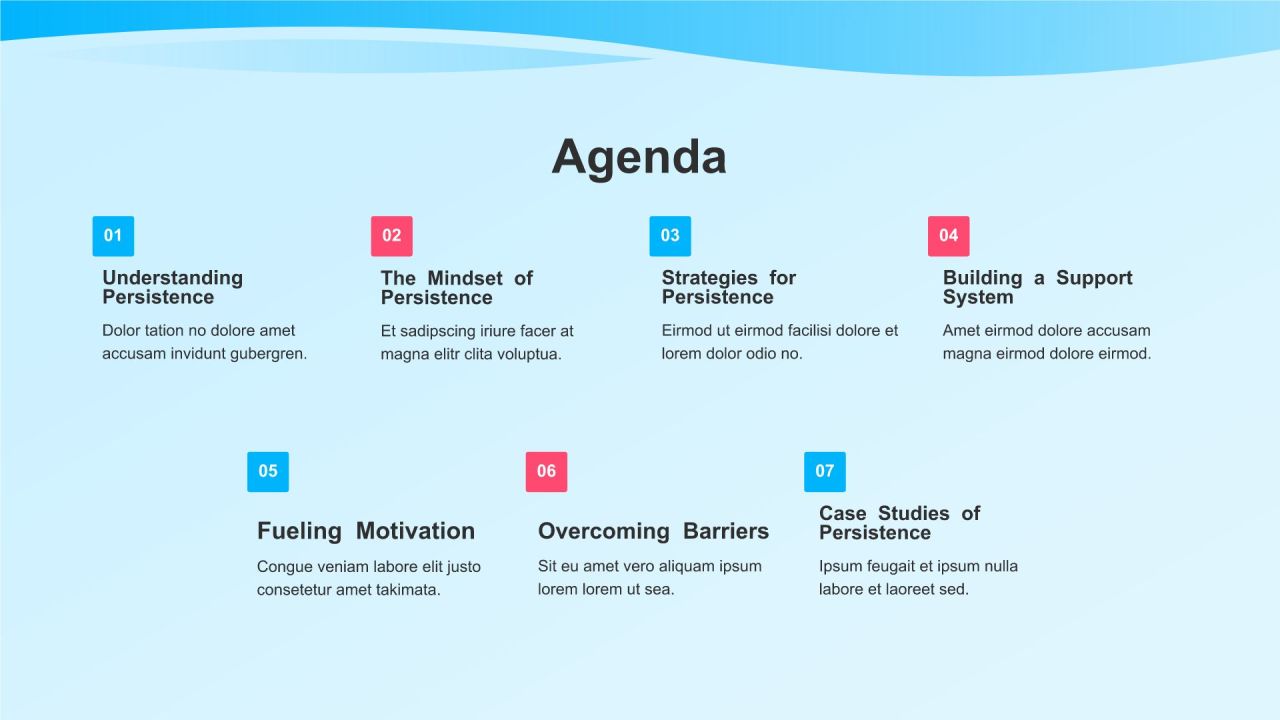 Agenda

01

Understanding Persistence

Dolor tation no dolore amet accusam invidunt gubergren.

02

The Mindset of Persistence

Et sadipscing iriure facer at magna elitr clita voluptua.

03

Strategies for Persistence

Eirmod ut eirmod facilisi dolore et lorem dolor odio no.

04

Building a Support System

Amet eirmod dolore accusam magna eirmod dolore eirmod.

05

Fueling Motivation

Congue veniam labore elit justo consetetur amet takimata.

06

Overcoming Barriers

Sit eu amet vero aliquam ipsum lorem lorem ut sea.

07

Case Studies of Persistence

Ipsum feugait et ipsum nulla labore et laoreet sed.